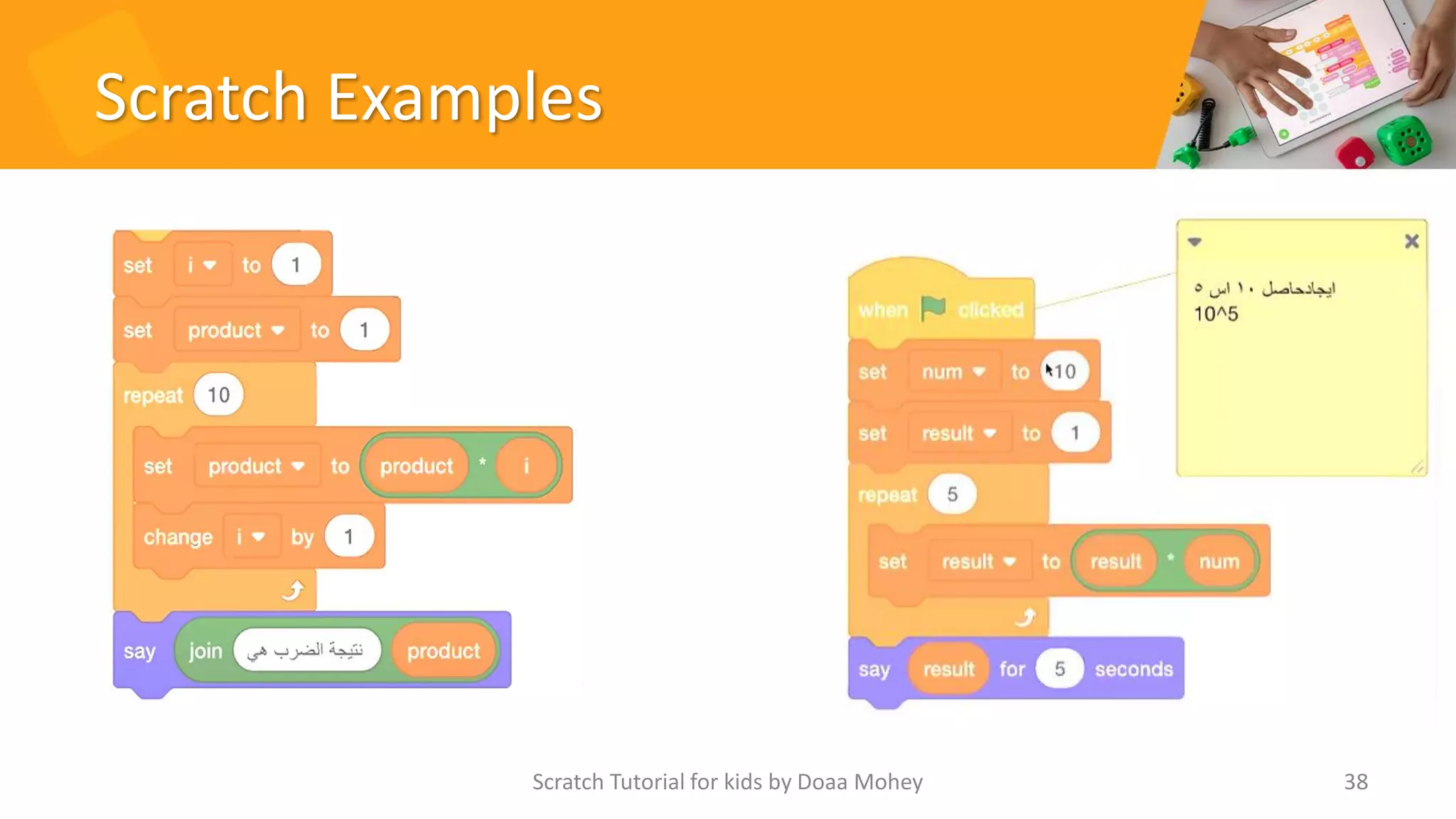 Scratch Examples

set i to 1
set product to 1
repeat 10
set product to product * i
change i by 1
say join نتيجة الضرب هي product

when clicked
set num to 10
set result to 1
repeat 5
set result to result * num
say result for 5 seconds

ايجادحاصل ١٠ اس ٥
10^5

Scratch Tutorial for kids by Doaa Mohey

38